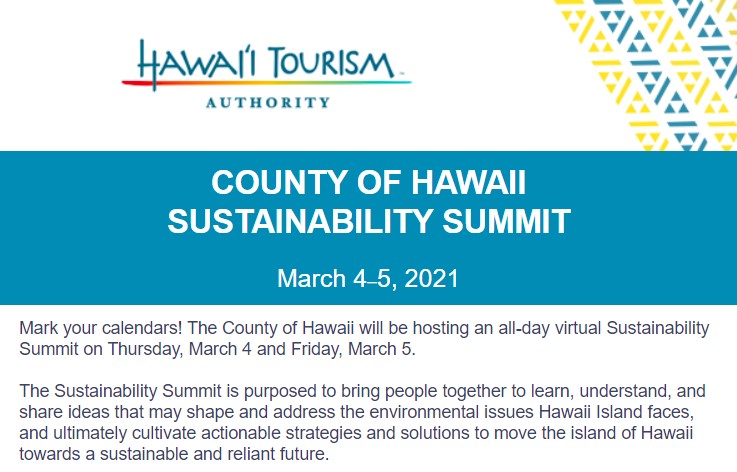 HAWAI'I TOURISM
AUTHORITY

COUNTY OF HAWAII
SUSTAINABILITY SUMMIT

March 4–5, 2021

Mark your calendars! The County of Hawaii will be hosting an all-day virtual Sustainability Summit on Thursday, March 4 and Friday, March 5.

The Sustainability Summit is purposed to bring people together to learn, understand, and share ideas that may shape and address the environmental issues Hawaii Island faces, and ultimately cultivate actionable strategies and solutions to move the island of Hawaii towards a sustainable and reliant future.